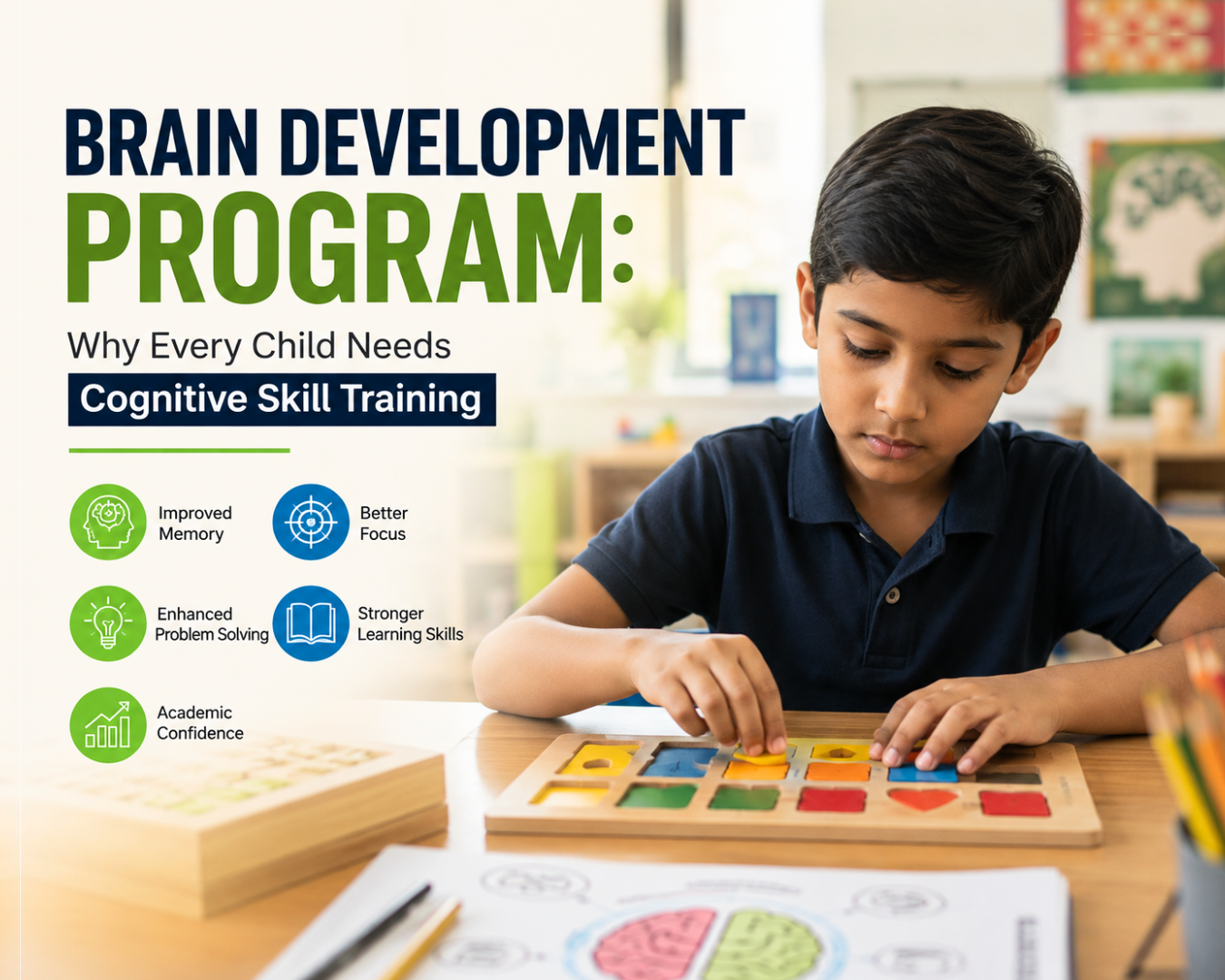 BRAIN DEVELOPMENT PROGRAM:

Why Every Child Needs

Cognitive Skill Training

Improved Memory

Better Focus

Enhanced Problem Solving

Stronger Learning Skills

Academic Confidence